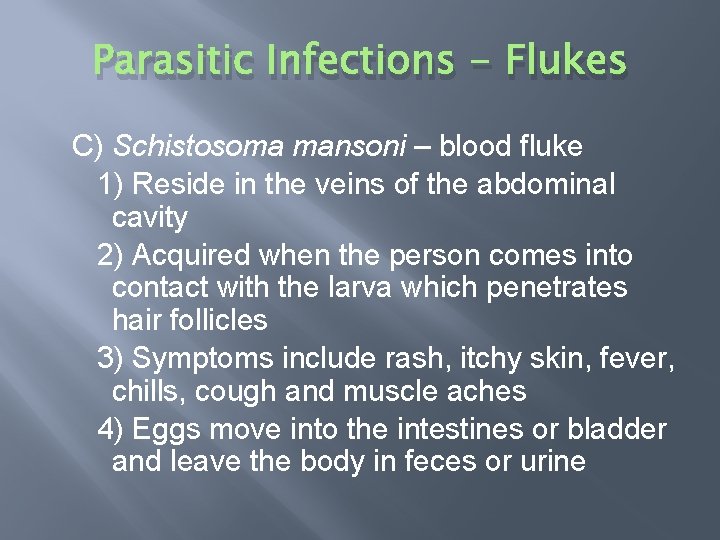 Parasitic Infections - Flukes

C) Schistosoma mansoni – blood fluke

1) Reside in the veins of the abdominal cavity

2) Acquired when the person comes into contact with the larva which penetrates hair follicles

3) Symptoms include rash, itchy skin, fever, chills, cough and muscle aches

4) Eggs move into the intestines or bladder and leave the body in feces or urine